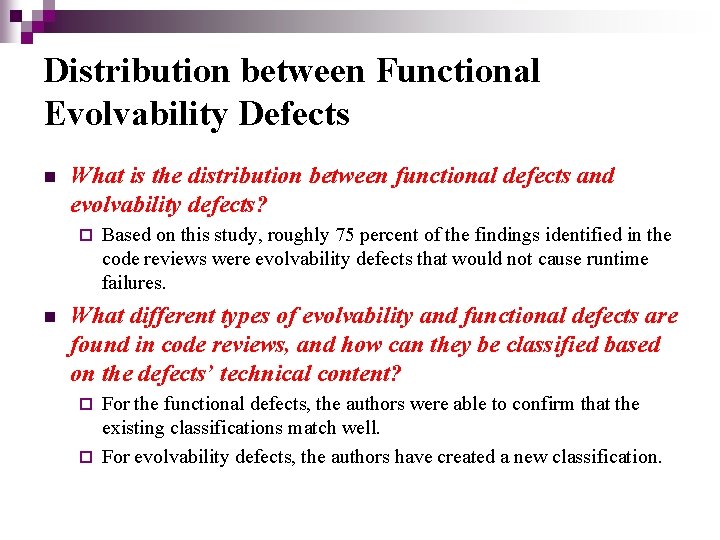 Distribution between Functional Evolvability Defects

What is the distribution between functional defects and evolvability defects?

Based on this study, roughly 75 percent of the findings identified in the code reviews were evolvability defects that would not cause runtime failures.

What different types of evolvability and functional defects are found in code reviews, and how can they be classified based on the defects' technical content?

For the functional defects, the authors were able to confirm that the existing classifications match well.

For evolvability defects, the authors have created a new classification.